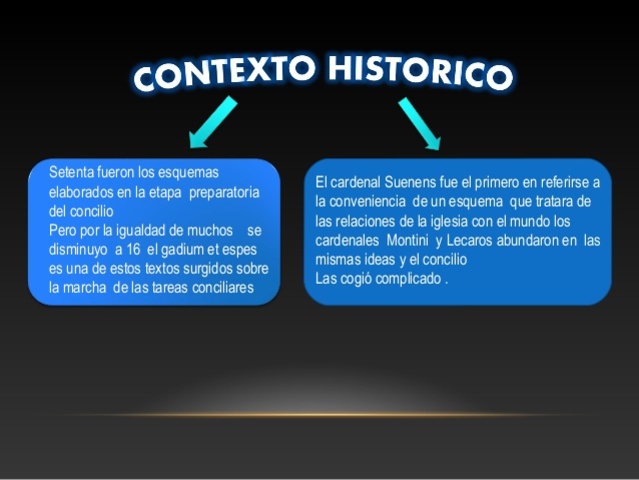 CONTEXTO HISTORICO

Setenta fueron los esquemas elaborados en la etapa preparatoria del concilio
Pero por la igualdad de muchos se disminuyo a 16 el gadium et espes es una de estos textos surgidos sobre la marcha de las tareas conciliares

El cardenal Suenens fue el primero en referirse a la conveniencia de un esquema que tratara de las relaciones de la iglesia con el mundo los cardenales Montini y Lecaros abundaron en las mismas ideas y el concilio
Las cogió complicado .